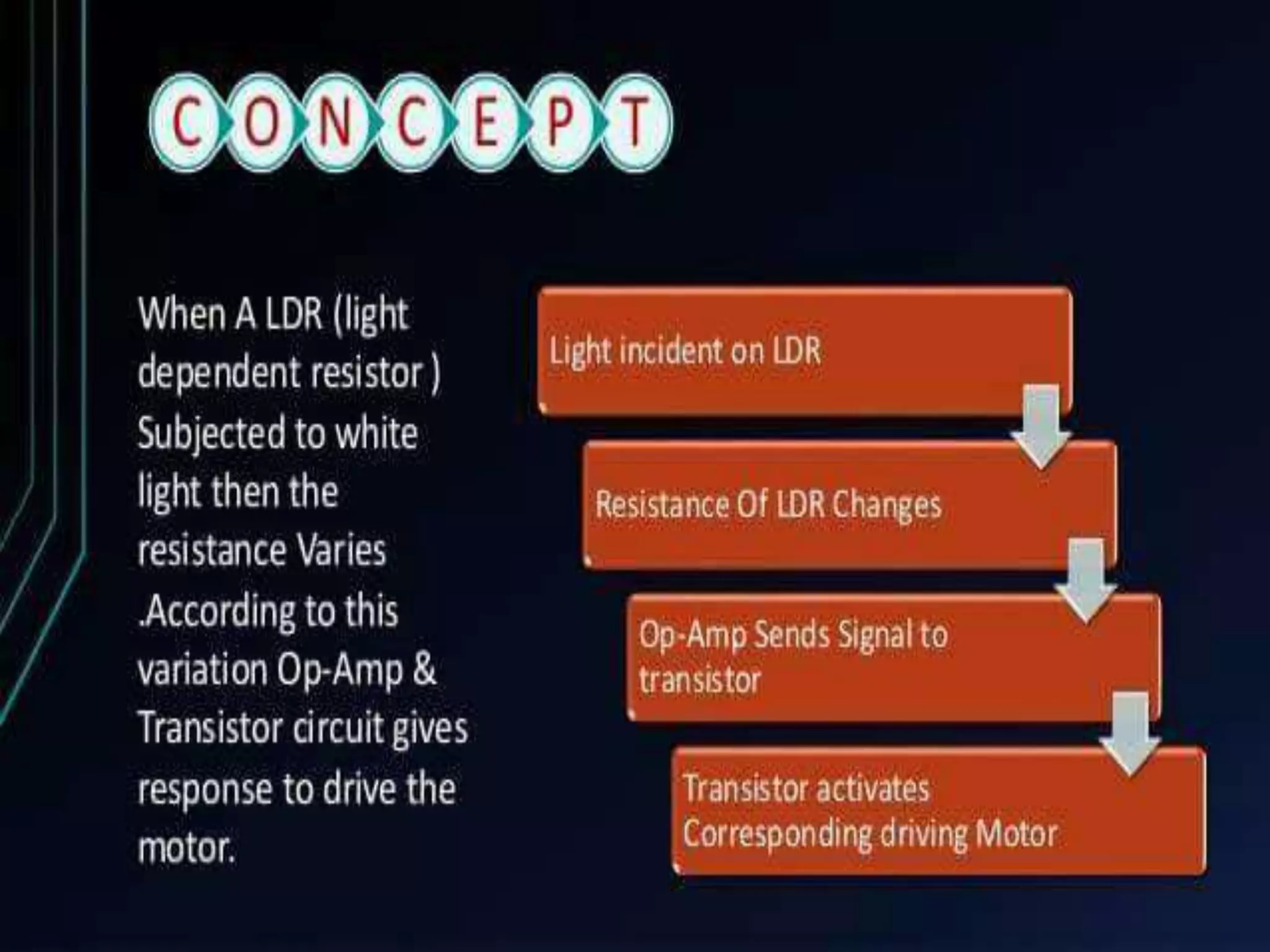 CONCEPT

When A LDR (light dependent resistor ) Subjected to white light then the resistance Varies .According to this variation Op-Amp & Transistor circuit gives response to drive the motor.

Light incident on LDR

Resistance Of LDR Changes

Op-Amp Sends Signal to transistor

Transistor activates Corresponding driving Motor